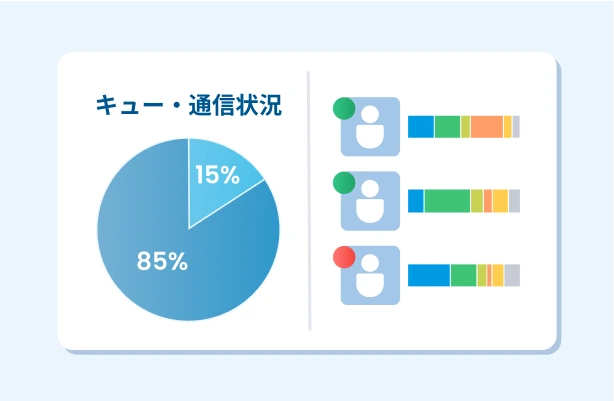 キュー・通信状況

15%

85%